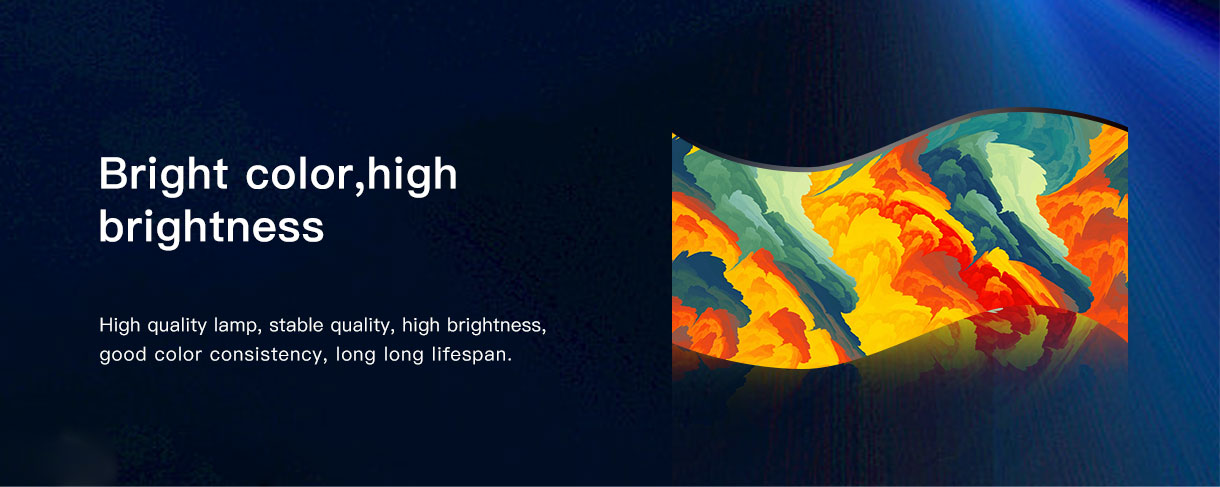 Bright color,high brightness

High quality lamp, stable quality, high brightness, good color consistency, long long lifespan.